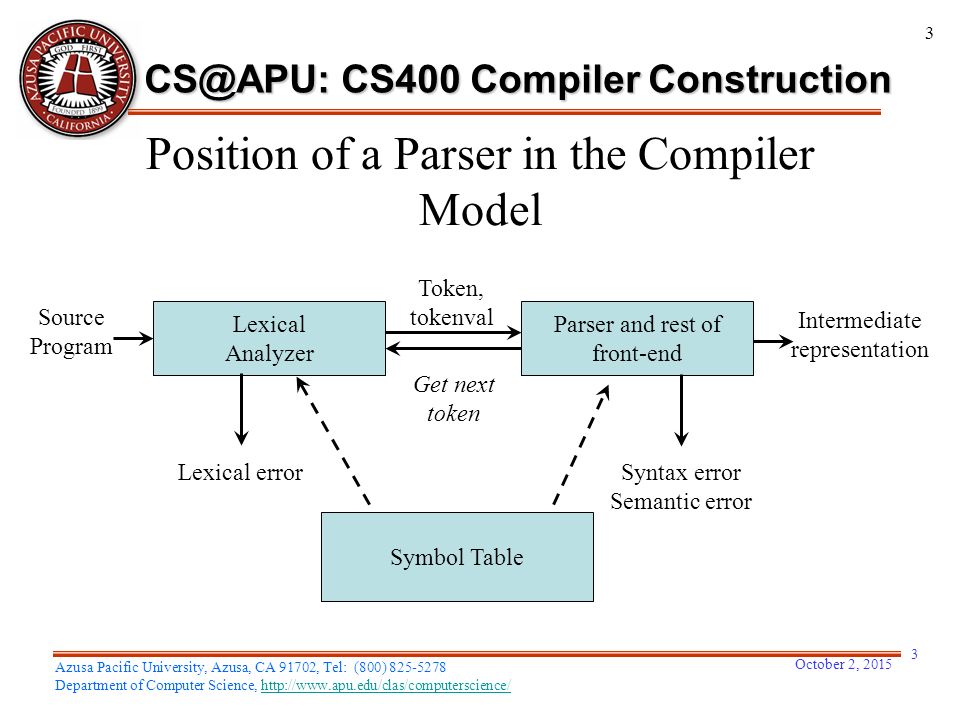 3

AZUSA PACIFIC UNIVERSITY
GOD FIRST
FOUNDED 1899
CALIFORNIA

CS@APU: CS400 Compiler Construction

Position of a Parser in the Compiler Model

Source Program

Lexical Analyzer

Token, tokenval

Get next token

Parser and rest of front-end

Intermediate representation

Lexical error

Syntax error
Semantic error

Symbol Table

Azusa Pacific University, Azusa, CA 91702, Tel: (800) 825-5278
Department of Computer Science, http://www.apu.edu/clas/computerscience/

October 2, 2015

3